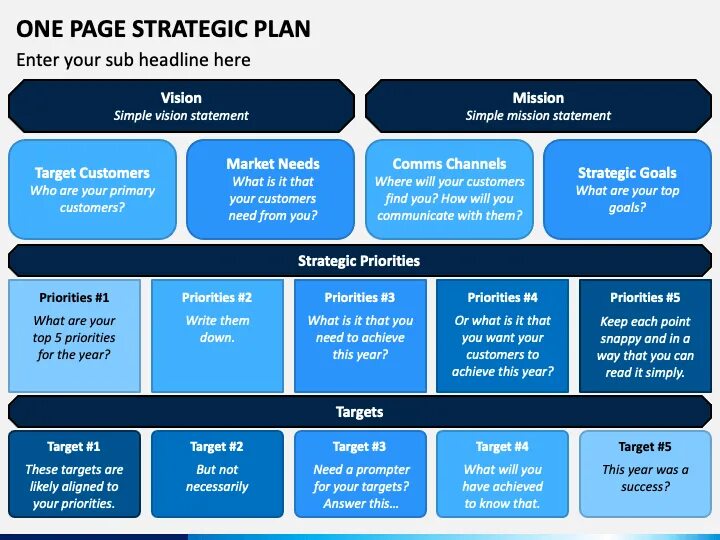 ONE PAGE STRATEGIC PLAN

Enter your sub headline here

Vision
Simple vision statement

Mission
Simple mission statement

Target Customers
Who are your primary customers?

Market Needs
What is it that your customers need from you?

Comms Channels
Where will your customers find you? How will you communicate with them?

Strategic Goals
What are your top goals?

Strategic Priorities

Priorities #1
What are your top 5 priorities for the year?

Priorities #2
Write them down.

Priorities #3
What is it that you need to achieve this year?

Priorities #4
Or what is it that you want your customers to achieve this year?

Priorities #5
Keep each point snappy and in a way that you can read it simply.

Targets

Target #1
These targets are likely aligned to your priorities.

Target #2
But not necessarily

Target #3
Need a prompter for your targets? Answer this…

Target #4
What will you have achieved to know that.

Target #5
This year was a success?